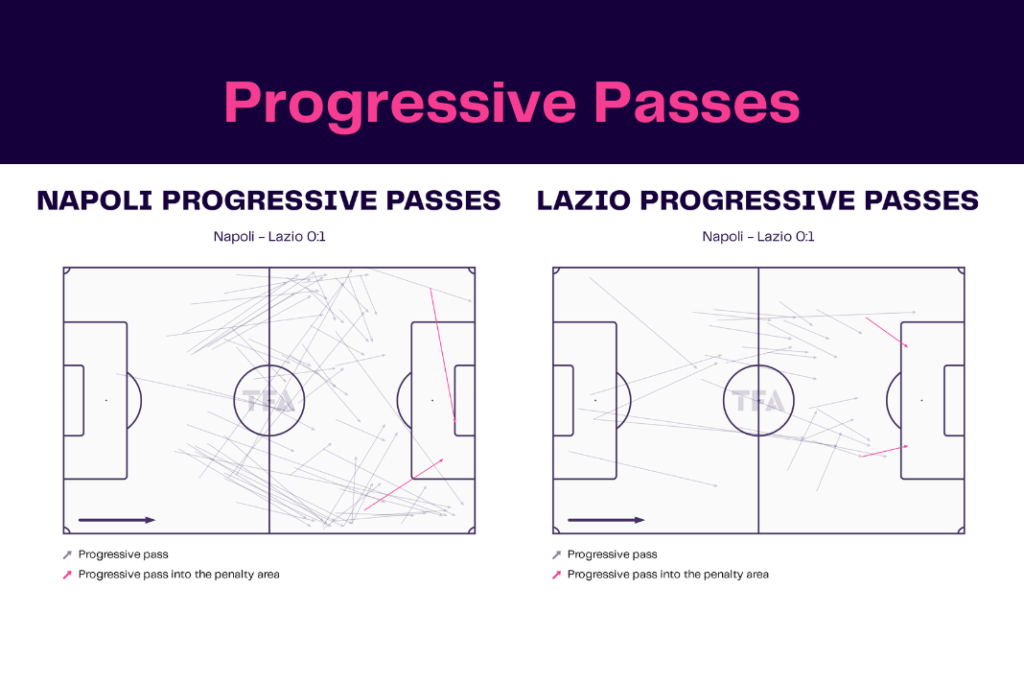 Progressive Passes

NAPOLI PROGRESSIVE PASSES

Napoli – Lazio 0:1

TFA

Progressive pass
Progressive pass into the penalty area

LAZIO PROGRESSIVE PASSES

Napoli – Lazio 0:1

TFA

Progressive pass
Progressive pass into the penalty area